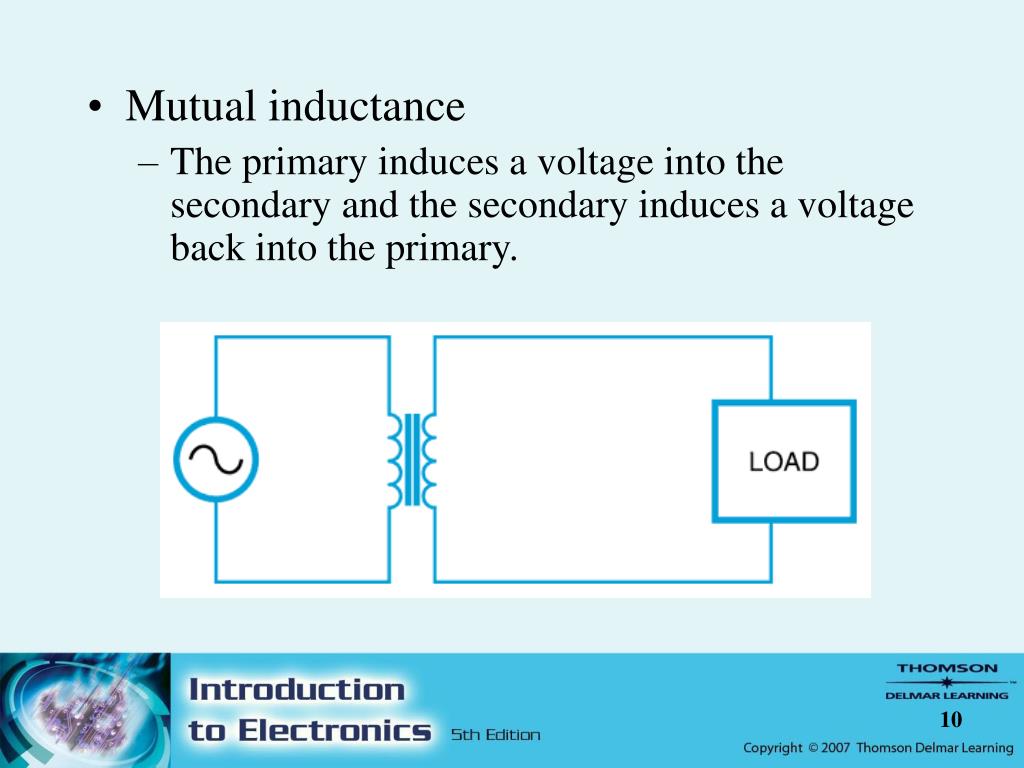 • Mutual inductance
– The primary induces a voltage into the secondary and the secondary induces a voltage back into the primary.

LOAD

Introduction to Electronics 5th Edition

THOMSON DELMAR LEARNING

10

Copyright © 2007 Thomson Delmar Learning